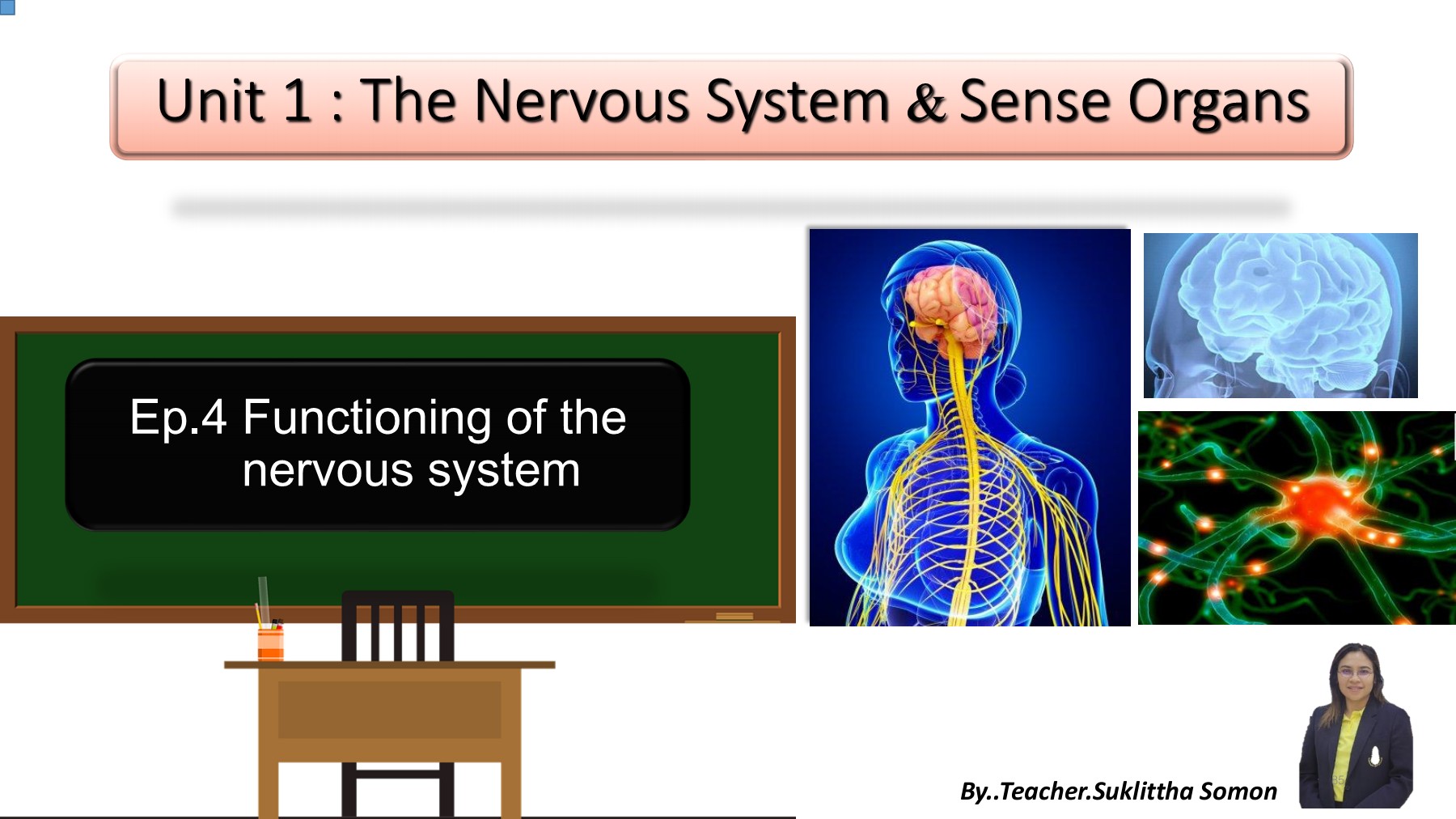 Unit 1 : The Nervous System & Sense Organs

Ep.4 Functioning of the nervous system

By..Teacher.Suklittha Somon